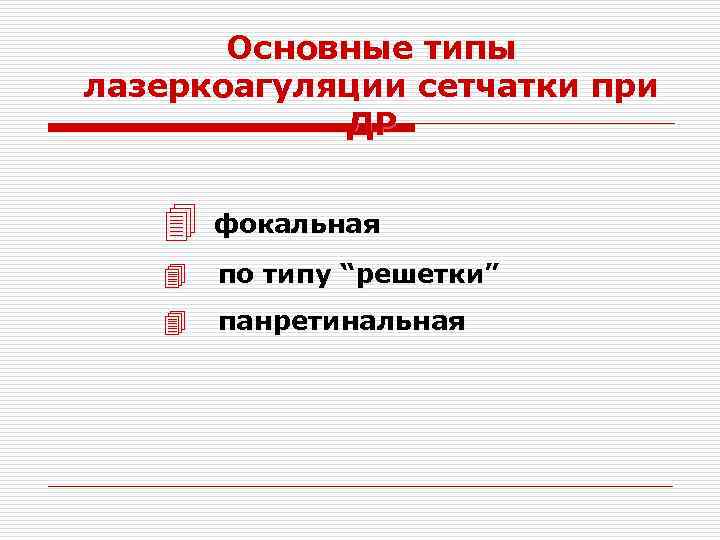 Основные типы лазеркоагуляции сетчатки при ДР

фокальная

по типу “решетки”

панретинальная